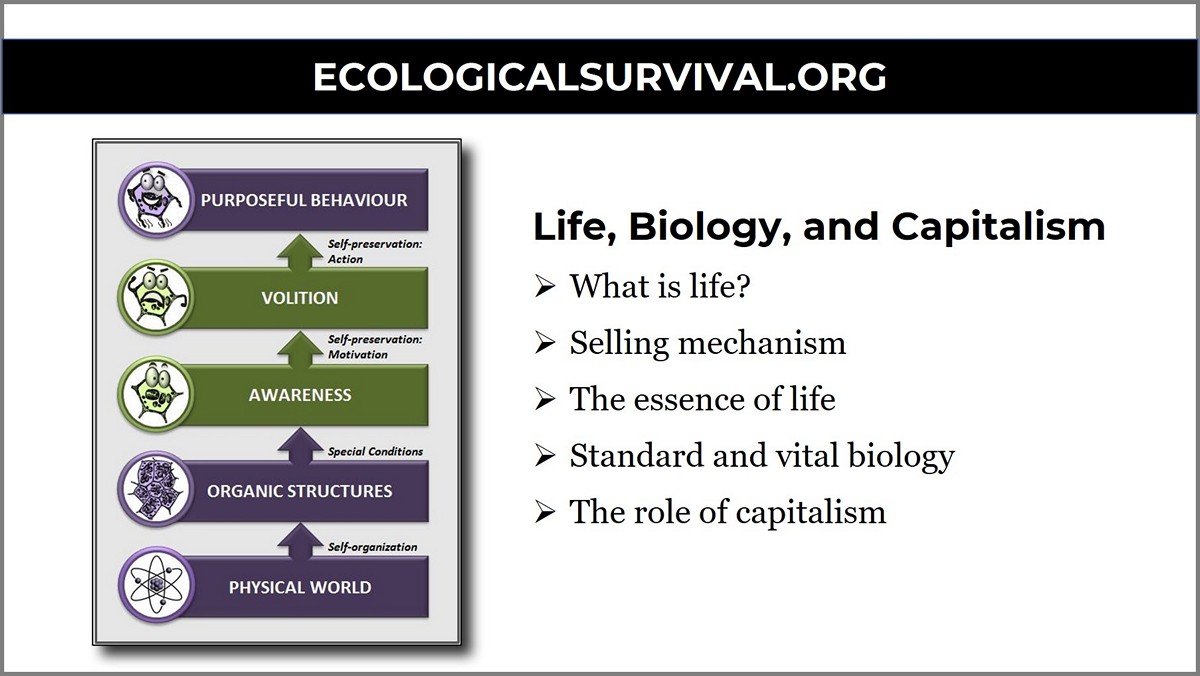 ECOLOGICALSURVIVAL.ORG

PURPOSEFUL BEHAVIOUR

Self-preservation: Action

VOLITION

Self-preservation: Motivation

AWARENESS

Special Conditions

ORGANIC STRUCTURES

Self-organization

PHYSICAL WORLD

Life, Biology, and Capitalism

➢ What is life?

➢ Selling mechanism

➢ The essence of life

➢ Standard and vital biology

➢ The role of capitalism